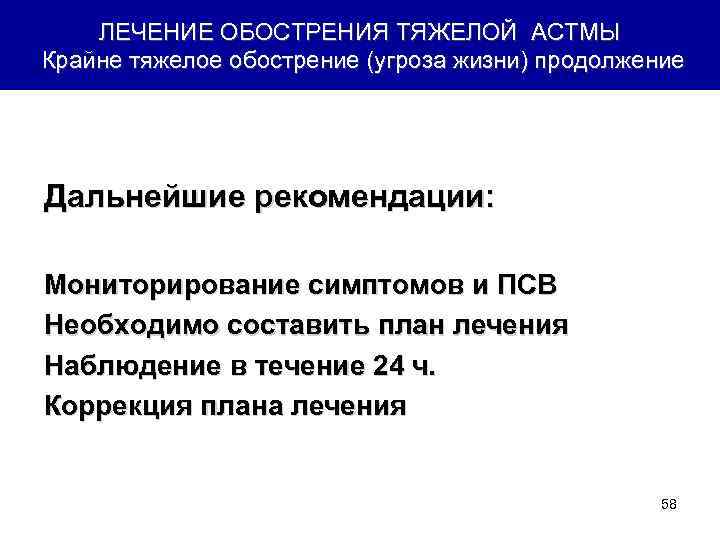 ЛЕЧЕНИЕ ОБОСТРЕНИЯ ТЯЖЕЛОЙ АСТМЫ
Крайне тяжелое обострение (угроза жизни) продолжение

Дальнейшие рекомендации:

Мониторирование симптомов и ПСВ
Необходимо составить план лечения
Наблюдение в течение 24 ч.
Коррекция плана лечения

58